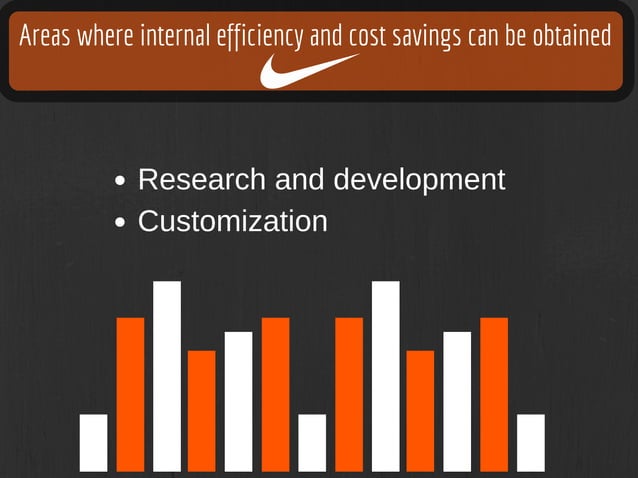 Areas where internal efficiency and cost savings can be obtained

• Research and development
• Customization